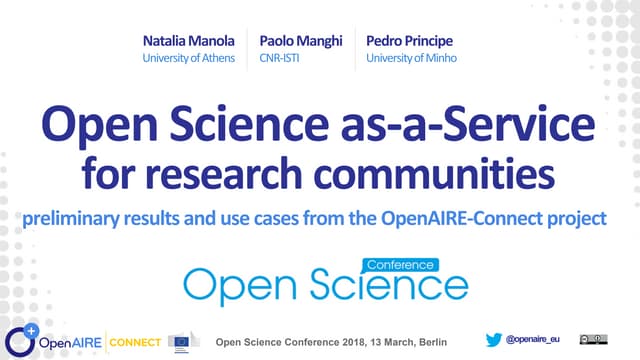 Natalia Manola
University of Athens

Paolo Manghi
CNR-ISTI

Pedro Principe
University of Minho

Open Science as-a-Service for research communities

preliminary results and use cases from the OpenAIRE-Connect project

Conference
Open Science

OpenAIRE CONNECT

Open Science Conference 2018, 13 March, Berlin

@openaire_eu